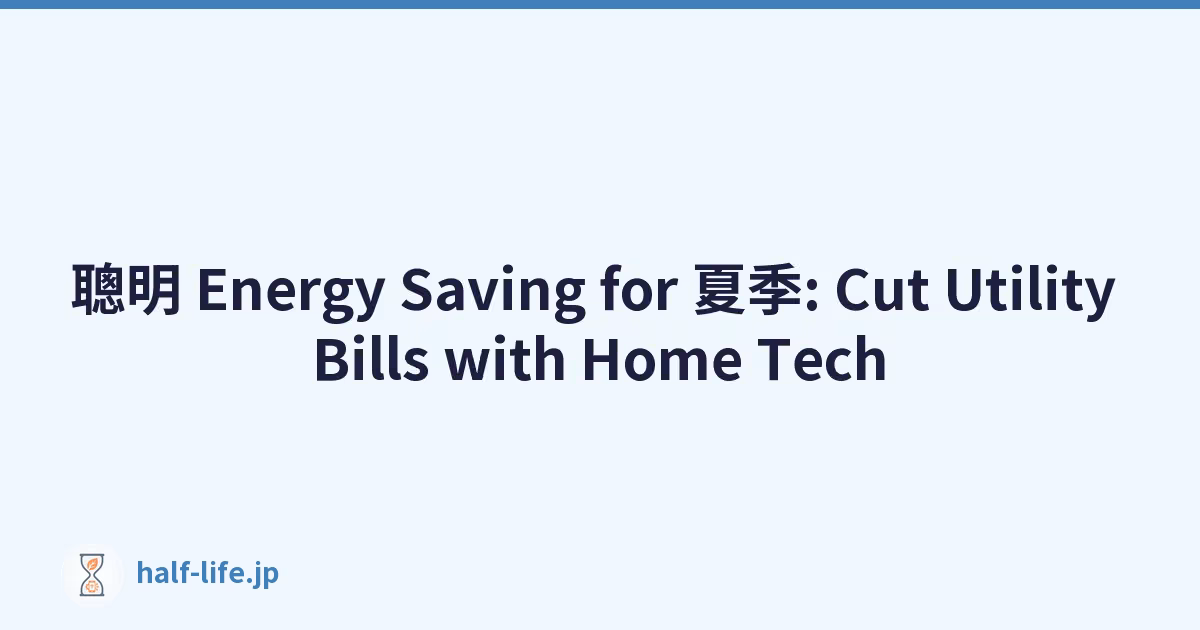 聰明 Energy Saving for 夏季: Cut Utility Bills with Home Tech

half-life.jp